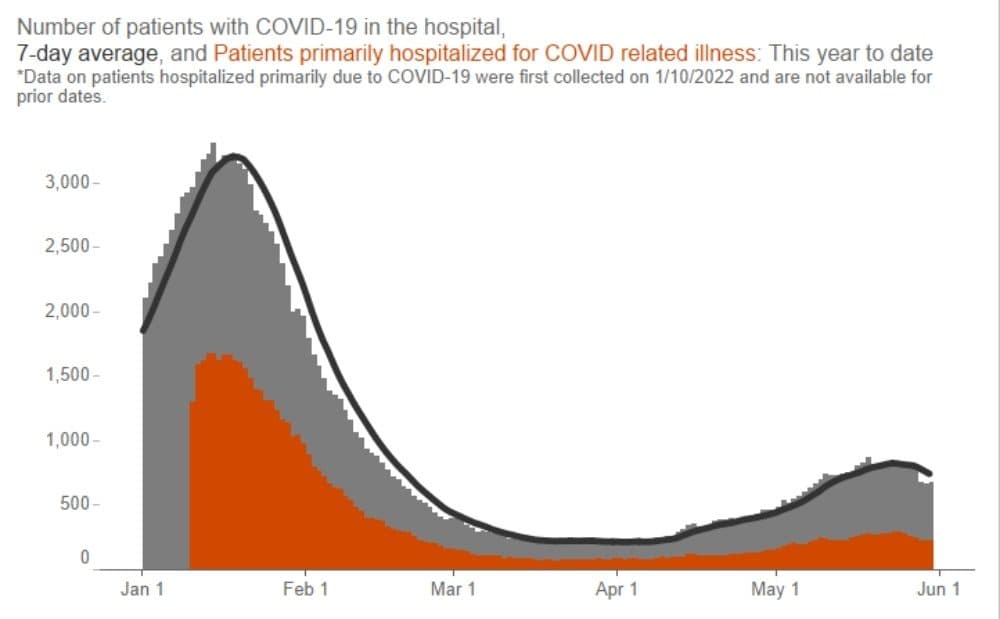 Number of patients with COVID-19 in the hospital,
7-day average, and Patients primarily hospitalized for COVID related illness: This year to date
*Data on patients hospitalized primarily due to COVID-19 were first collected on 1/10/2022 and are not available for prior dates.

3,000
2,500
2,000
1,500
1,000
500
0

Jan 1
Feb 1
Mar 1
Apr 1
May 1
Jun 1